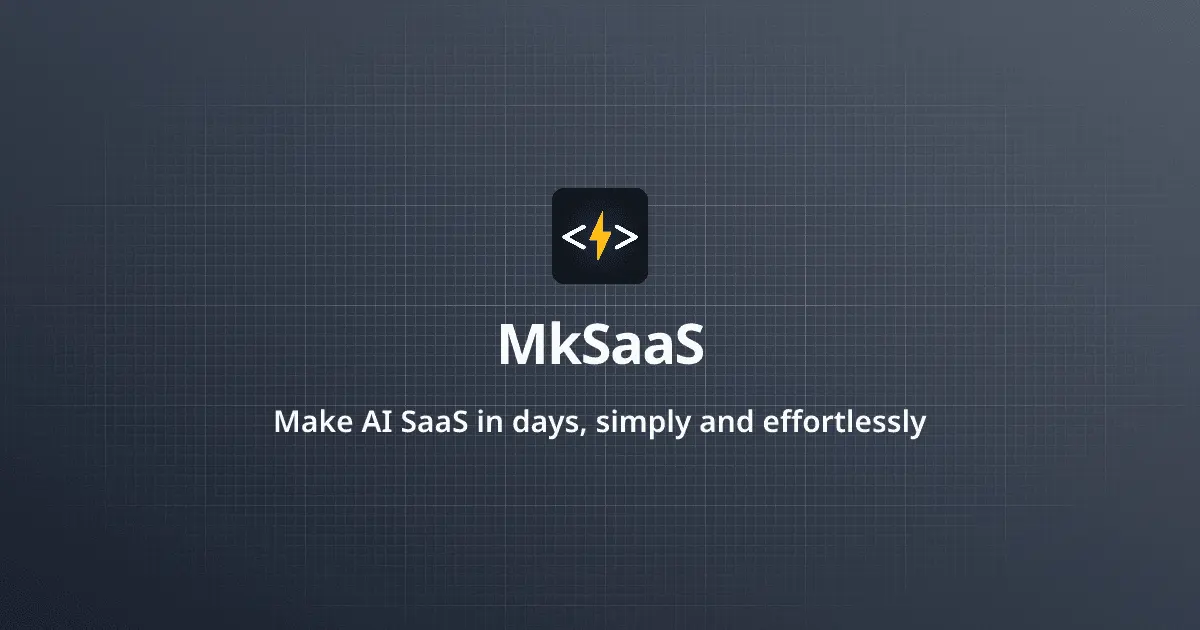 MkSaaS

Make AI SaaS in days, simply and effortlessly